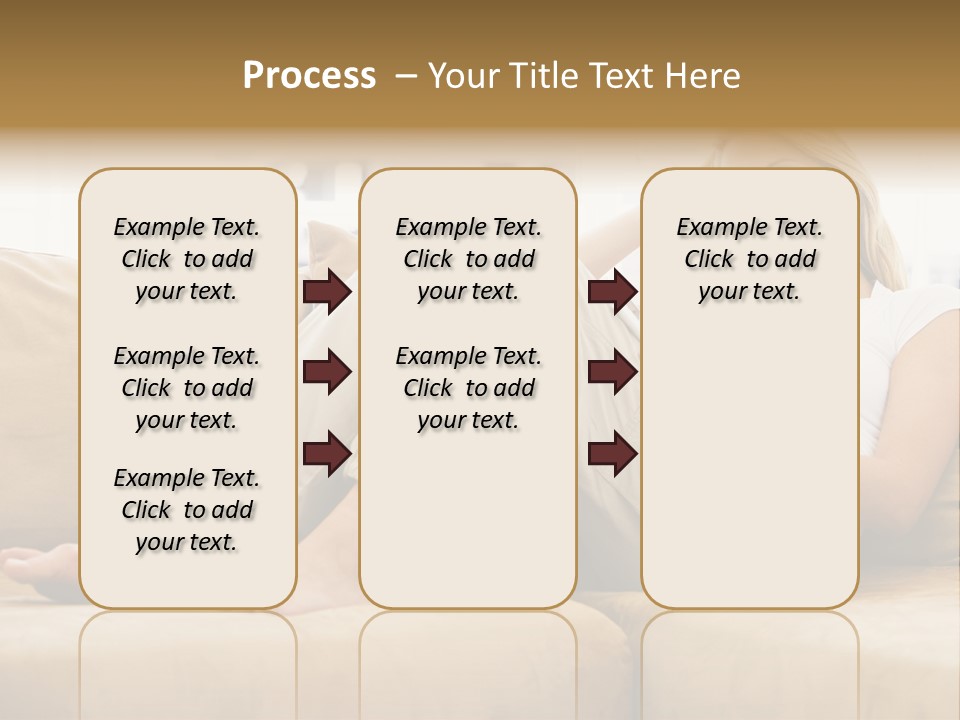 Process – Your Title Text Here

Example Text. Click to add your text.

Example Text. Click to add your text.

Example Text. Click to add your text.

Example Text. Click to add your text.

Example Text. Click to add your text.

Example Text. Click to add your text.